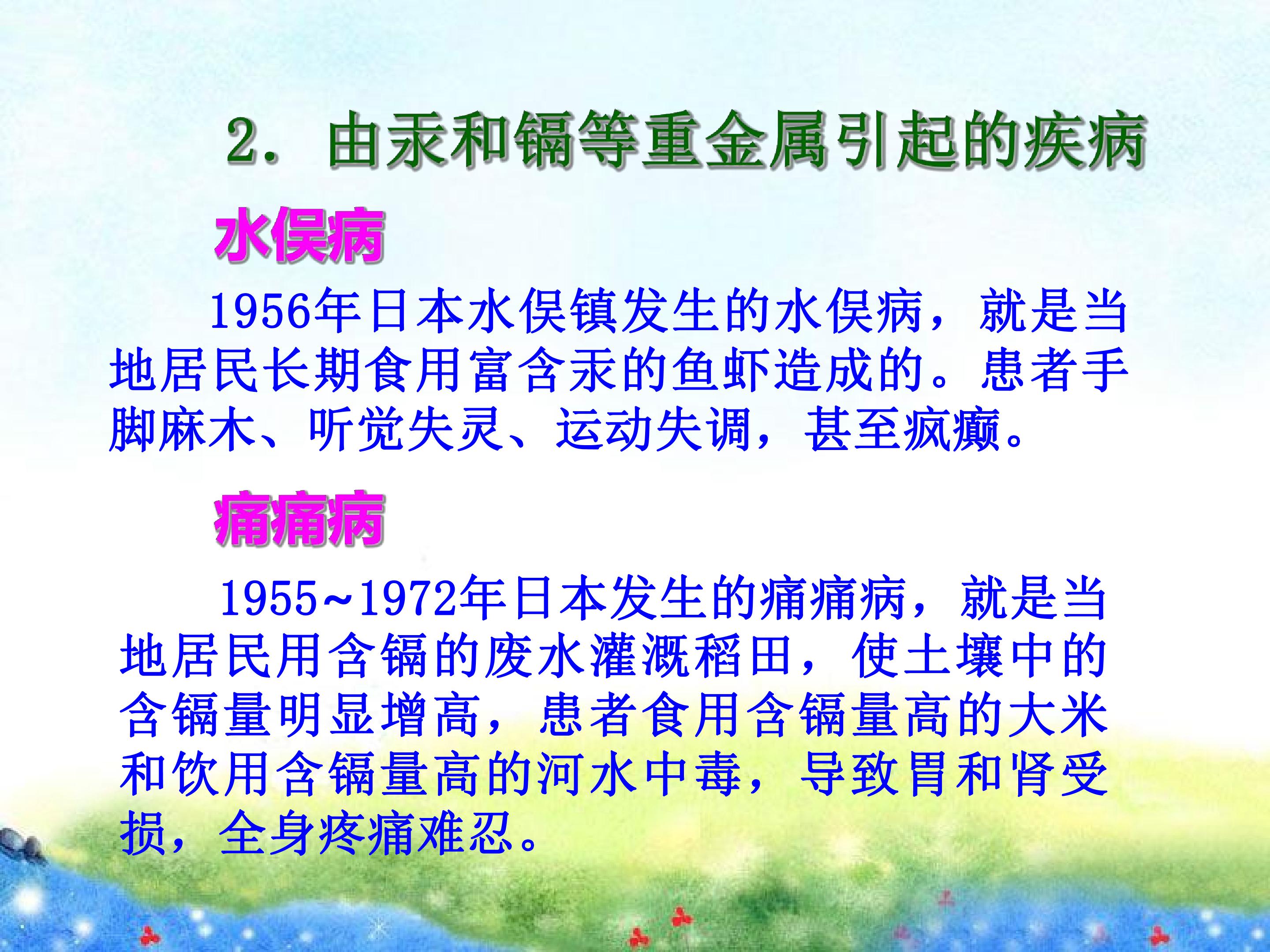 2. 由汞和镉等重金属引起的疾病

水俣病

1956年日本水俣镇发生的水俣病，就是当地居民长期食用富含汞的鱼虾造成的。患者手脚麻木、听觉失灵、运动失调，甚至疯癫。

痛痛病

1955~1972年日本发生的痛痛病，就是当地居民用含镉的废水灌溉稻田，使土壤中的含镉量明显增高，患者食用含镉量高的大米和饮用含镉量高的河水中毒，导致胃和肾受损，全身疼痛难忍。